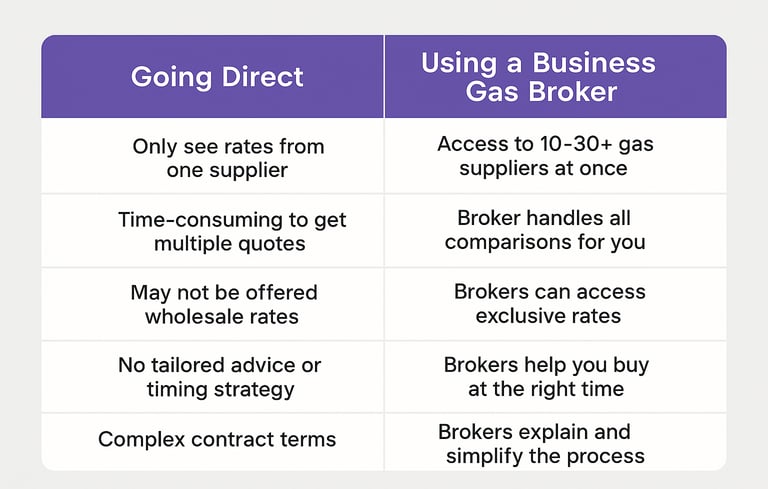 | Going Direct | Using a Business Gas Broker |
|---|---|
| Only see rates from one supplier | Access to 10-30+ gas suppliers at once |
| Time-consuming to get multiple quotes | Broker handles all comparisons for you |
| May not be offered wholesale rates | Brokers can access exclusive rates |
| No tailored advice or timing strategy | Brokers help you buy at the right time |
| Complex contract terms | Brokers explain and simplify the process |